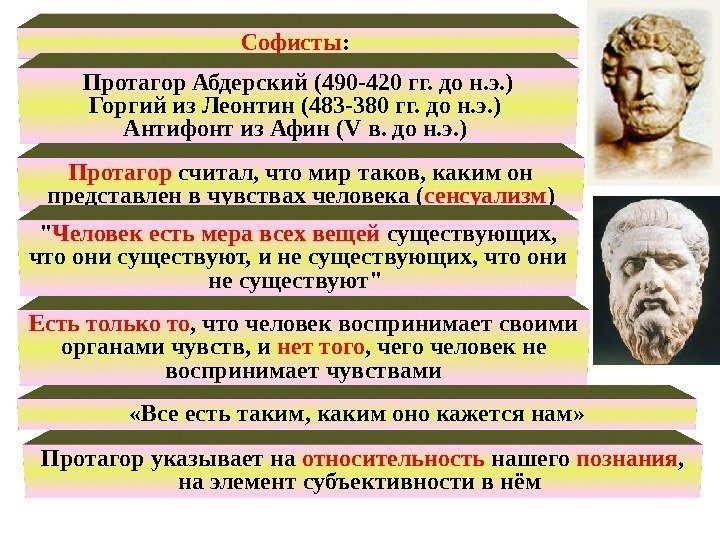 Софисты:

Протагор Абдерский (490-420 гг. до н.э.)
Горгий из Леонтин (483-380 гг. до н.э.)
Антифонт из Афин (V в. до н.э.)

Протагор считал, что мир таков, каким он представлен в чувствах человека (сенсуализм)

"Человек есть мера всех вещей существующих, что они существуют, и не существующих, что они не существуют"

Есть только то, что человек воспринимает своими органами чувств, и нет того, чего человек не воспринимает чувствами

«Все есть таким, каким оно кажется нам»

Протагор указывает на относительность нашего познания, на элемент субъективности в нём